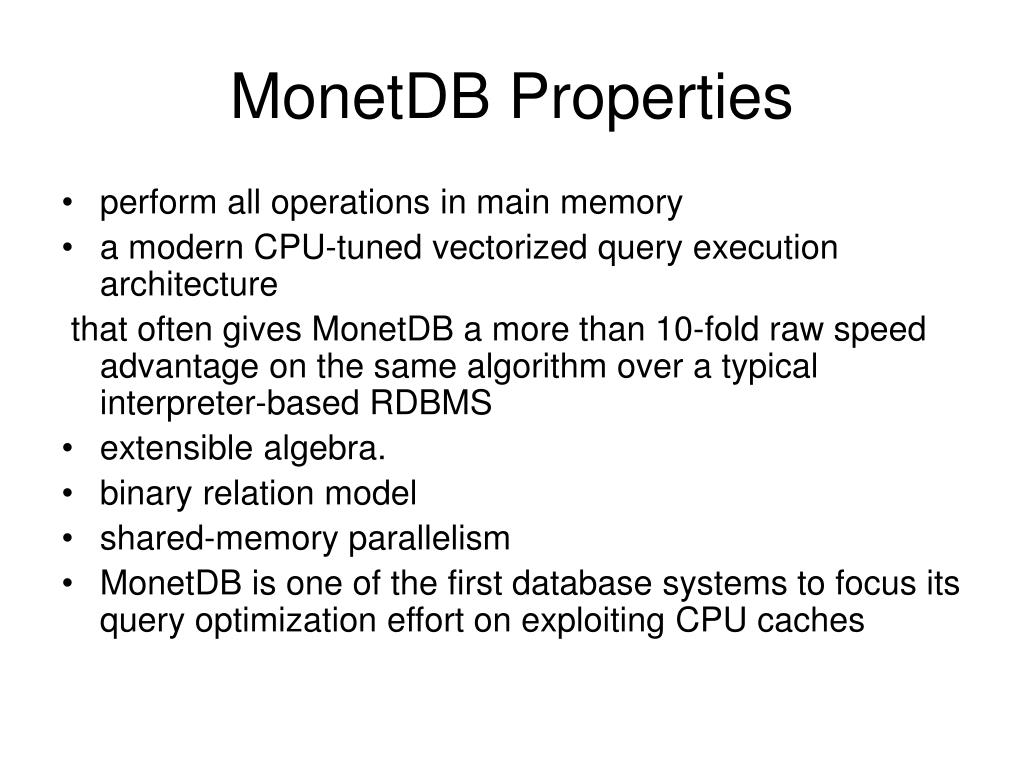 MonetDB Properties

• perform all operations in main memory
• a modern CPU-tuned vectorized query execution architecture

that often gives MonetDB a more than 10-fold raw speed advantage on the same algorithm over a typical interpreter-based RDBMS

• extensible algebra.
• binary relation model
• shared-memory parallelism
• MonetDB is one of the first database systems to focus its query optimization effort on exploiting CPU caches